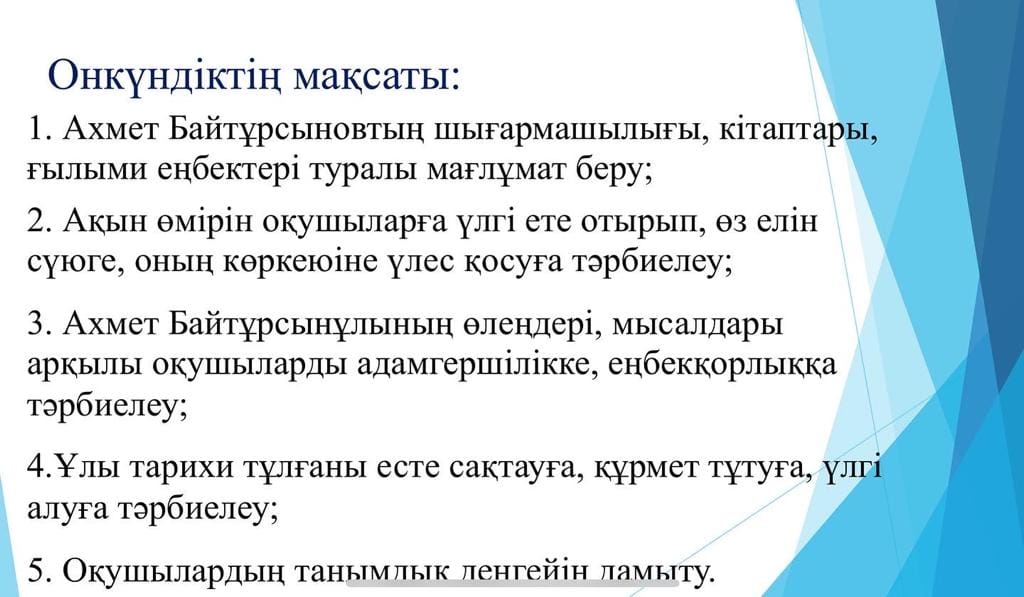 Онкүндіктің мақсаты:

1. Ахмет Байтұрсыновтың шығармашылығы, кітаптары, ғылыми еңбектері туралы мағлұмат беру;

2. Ақын өмірін оқушыларға үлгі ете отырып, өз елін сүюге, оның көркеюіне үлес қосуға тәрбиелеу;

3. Ахмет Байтұрсынұлының өлеңдері, мысалдары арқылы оқушыларды адамгершілікке, еңбекқорлыққа тәрбиелеу;

4.Ұлы тарихи тұлғаны есте сақтауға, құрмет тұтуға, үлгі алуға тәрбиелеу;

5. Оқушылардың танымдық деңгейін дамыту.